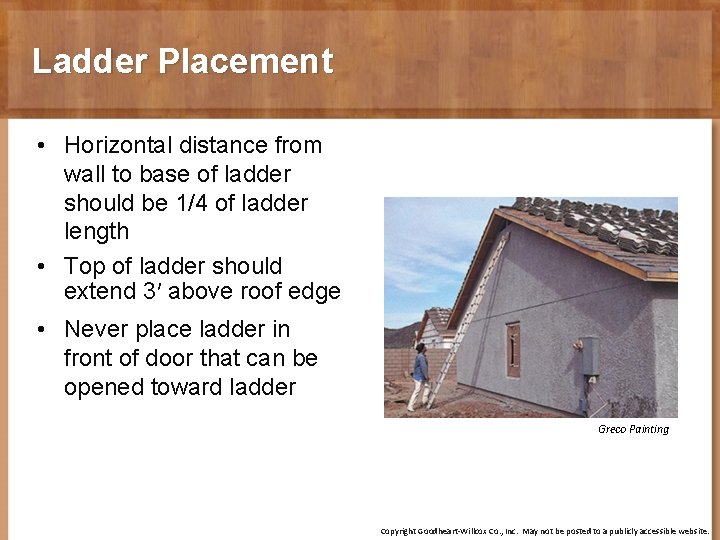 Ladder Placement

• Horizontal distance from wall to base of ladder should be 1/4 of ladder length

• Top of ladder should extend 3′ above roof edge

• Never place ladder in front of door that can be opened toward ladder

Greco Painting

Copyright Goodheart-Willcox Co., Inc. May not be posted to a publicly accessible website.